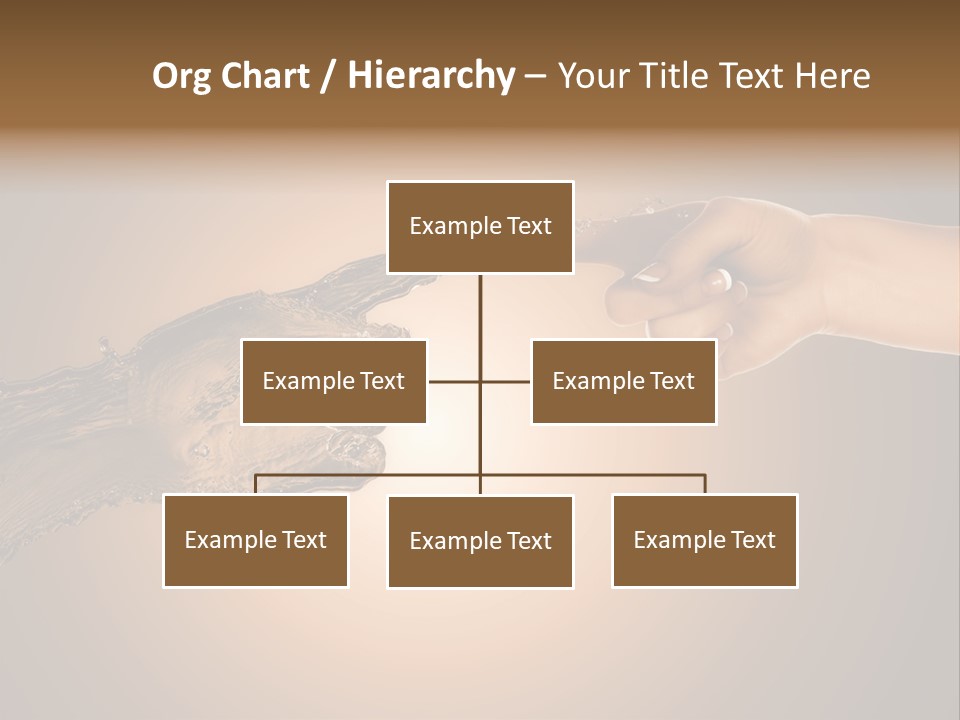 Org Chart / Hierarchy – Your Title Text Here

Example Text

Example Text

Example Text

Example Text

Example Text

Example Text